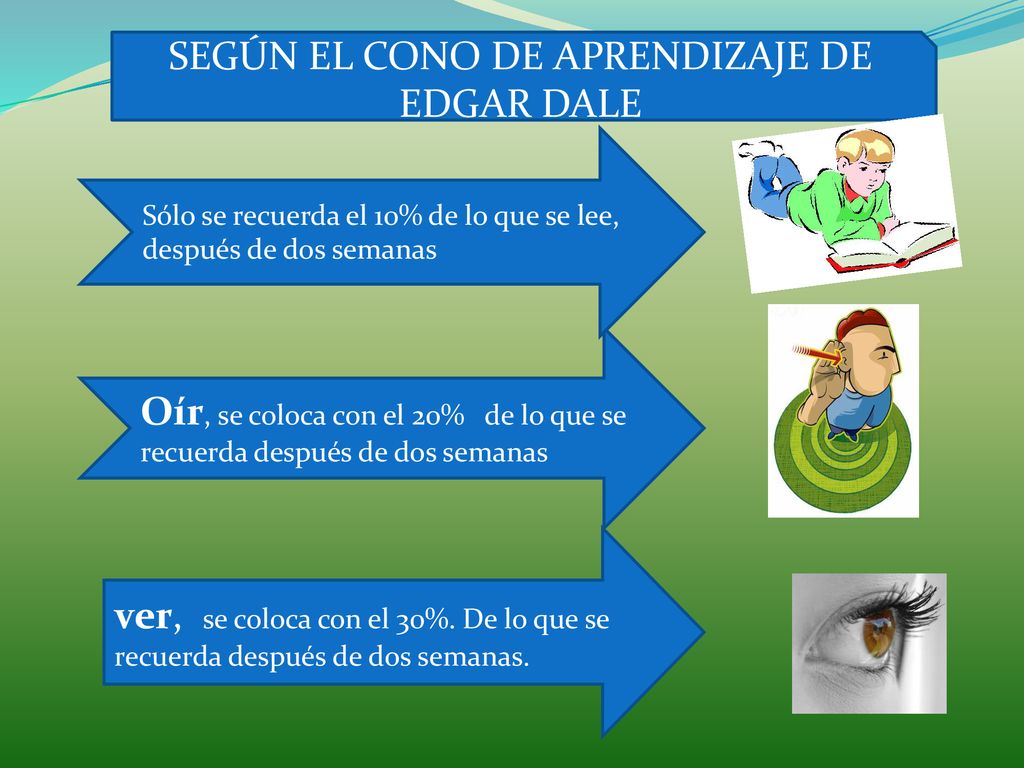 SEGÚN EL CONO DE APRENDIZAJE DE EDGAR DALE

Sólo se recuerda el 10% de lo que se lee, después de dos semanas

Oír, se coloca con el 20% de lo que se recuerda después de dos semanas

ver, se coloca con el 30%. De lo que se recuerda después de dos semanas.